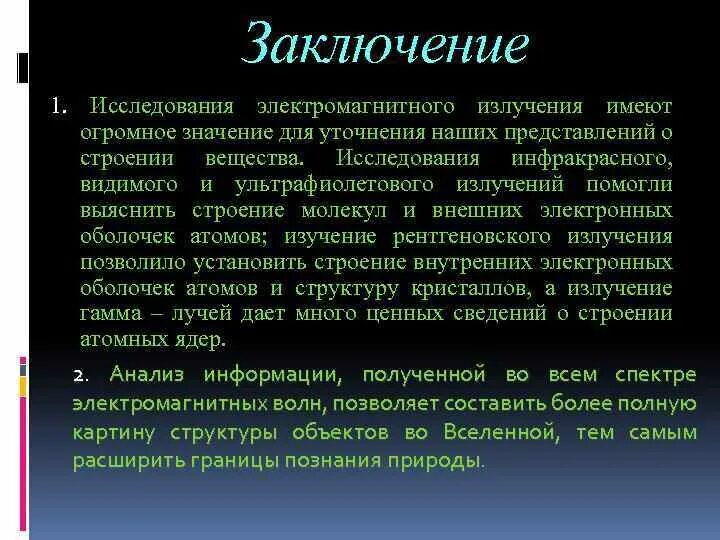 Заключение

1. Исследования электромагнитного излучения имеют огромное значение для уточнения наших представлений о строении вещества. Исследования инфракрасного, видимого и ультрафиолетового излучений помогли выяснить строение молекул и внешних электронных оболочек атомов; изучение рентгеновского излучения позволило установить строение внутренних электронных оболочек атомов и структуру кристаллов, а излучение гамма – лучей дает много ценных сведений о строении атомных ядер.

2. Анализ информации, полученной во всем спектре электромагнитных волн, позволяет составить более полную картину структуры объектов во Вселенной, тем самым расширить границы познания природы.